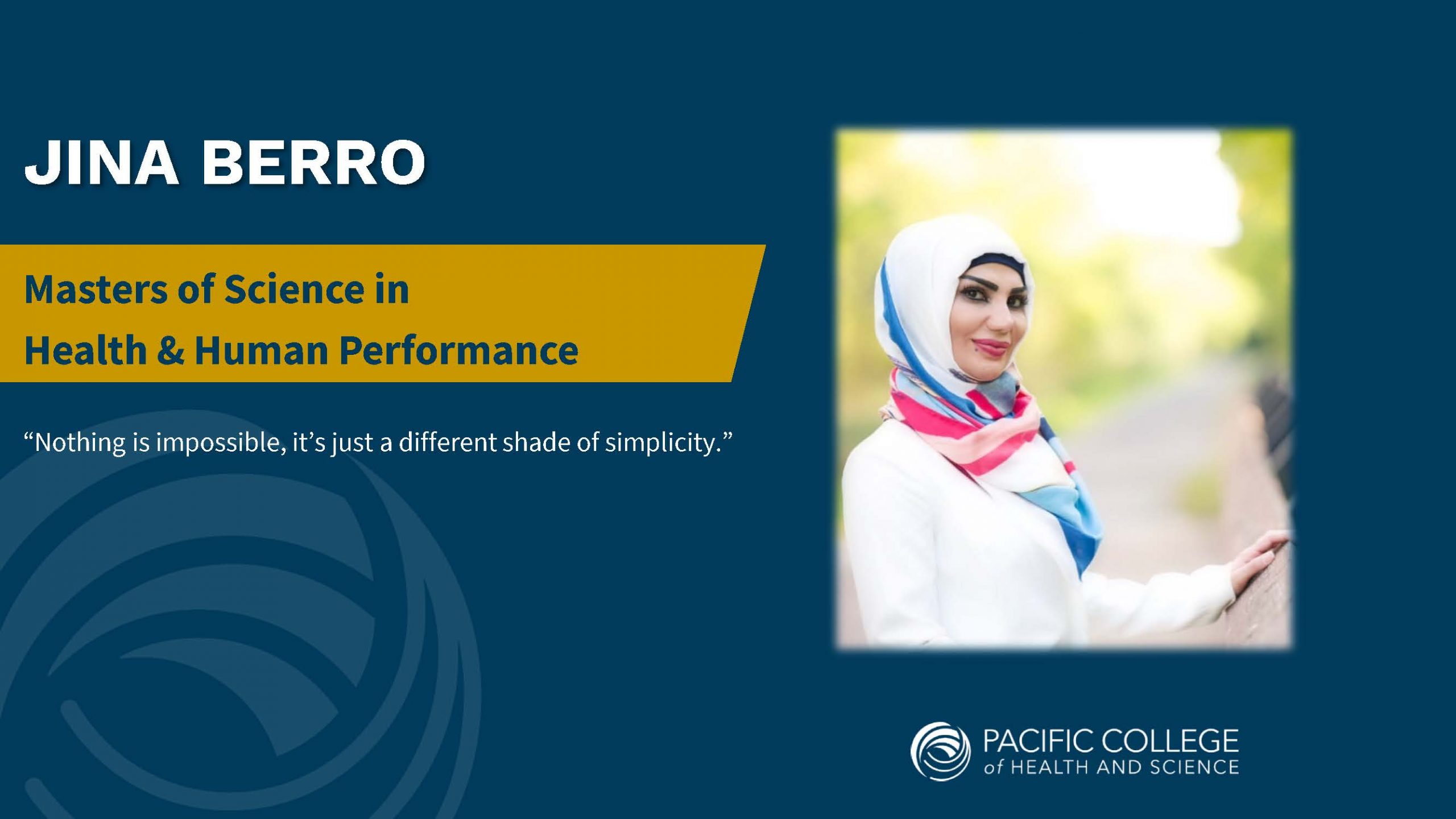 JINA BERRO

Masters of Science in
Health & Human Performance

“Nothing is impossible, it’s just a different shade of simplicity.”

PACIFIC COLLEGE
of HEALTH AND SCIENCE